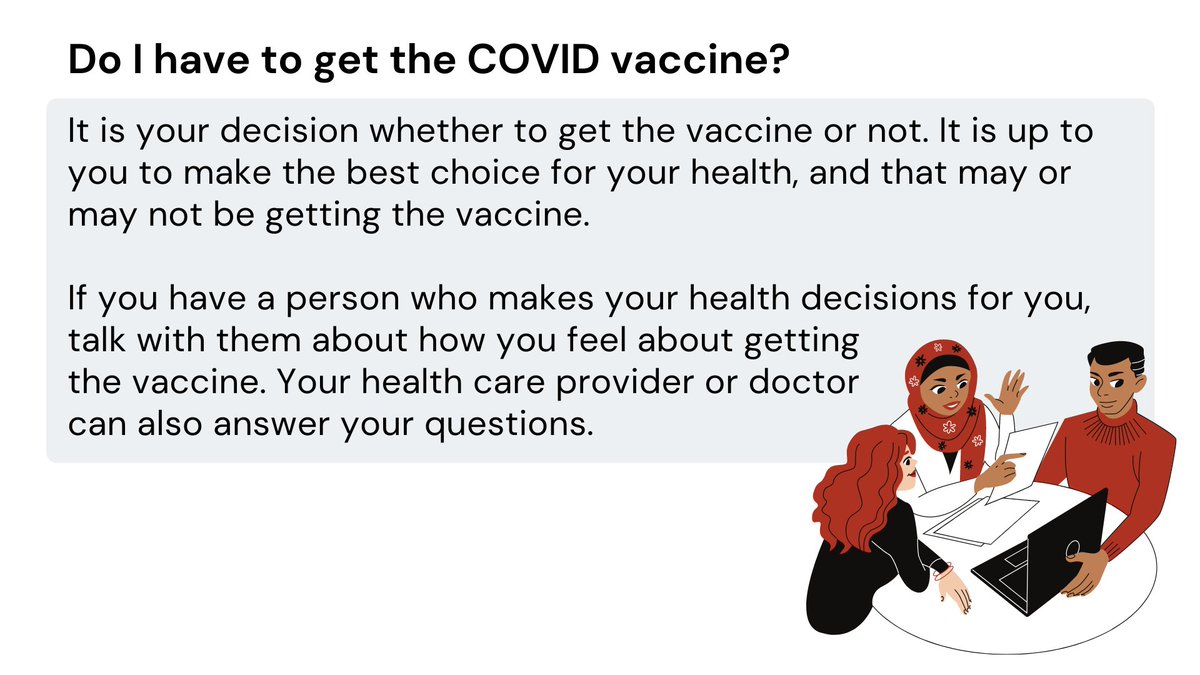 Do I have to get the COVID vaccine?

It is your decision whether to get the vaccine or not. It is up to you to make the best choice for your health, and that may or may not be getting the vaccine.

If you have a person who makes your health decisions for you, talk with them about how you feel about getting the vaccine. Your health care provider or doctor can also answer your questions.